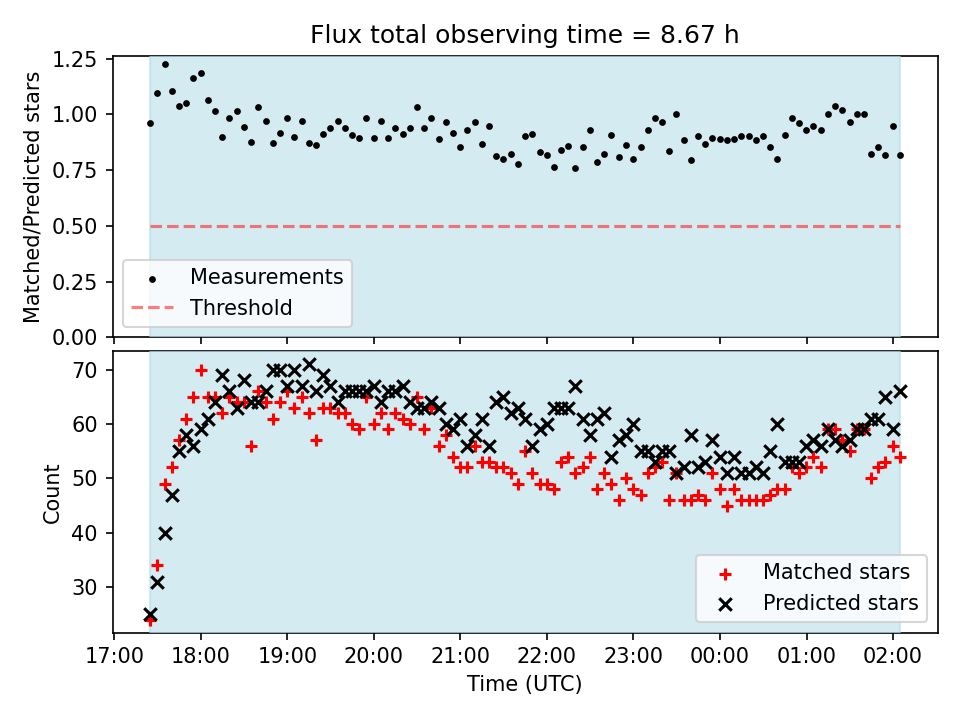 Flux total observing time = 8.67 h

Matched/Predicted stars

1.25
1.00
0.75
0.50
0.25
0.00

Measurements
Threshold

Count

70
60
50
40
30

Matched stars
Predicted stars

17:00 18:00 19:00 20:00 21:00 22:00 23:00 00:00 01:00 02:00

Time (UTC)